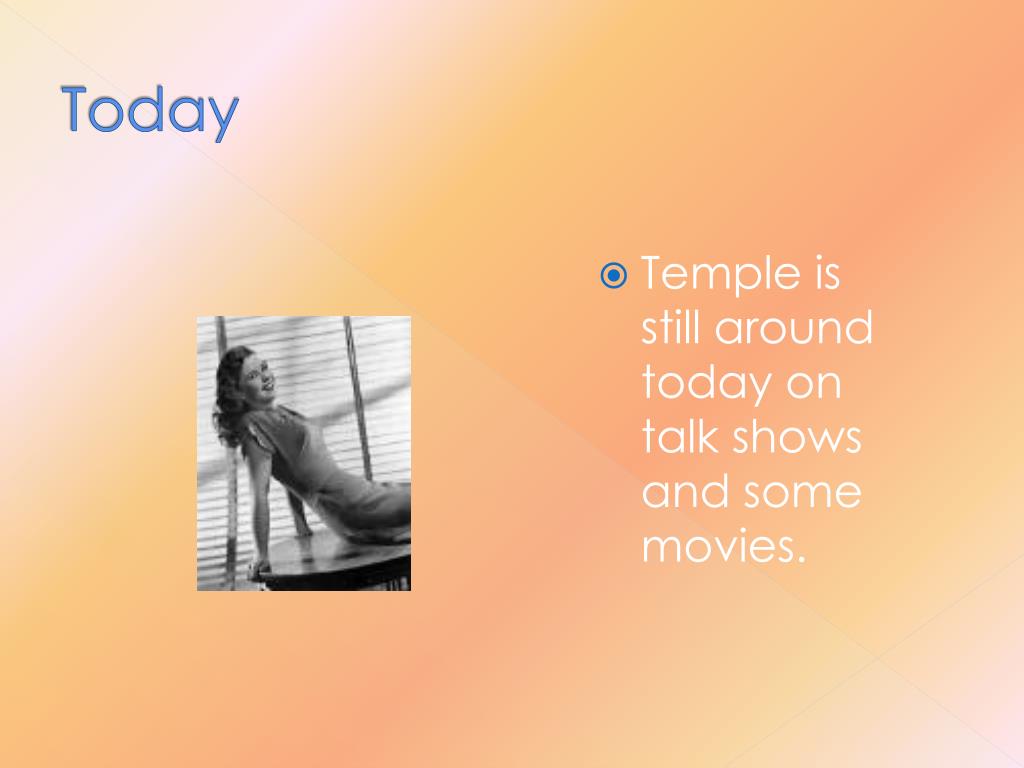 Today

Temple is still around today on talk shows and some movies.